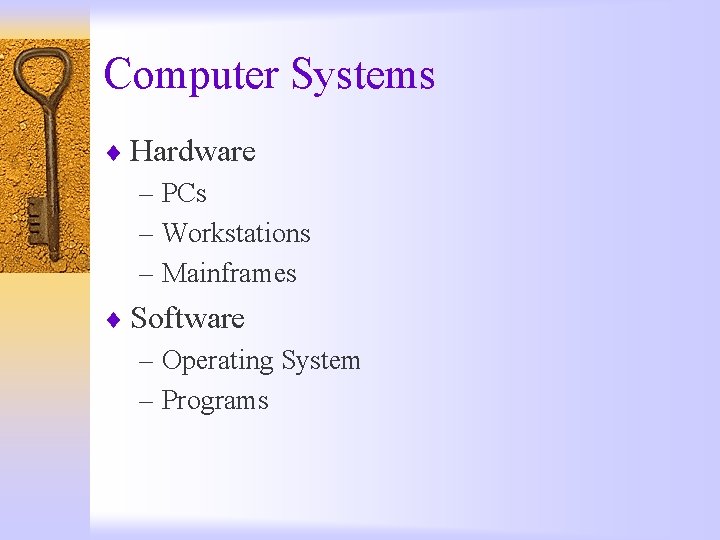 Computer Systems

♦ Hardware
– PCs
– Workstations
– Mainframes

♦ Software
– Operating System
– Programs